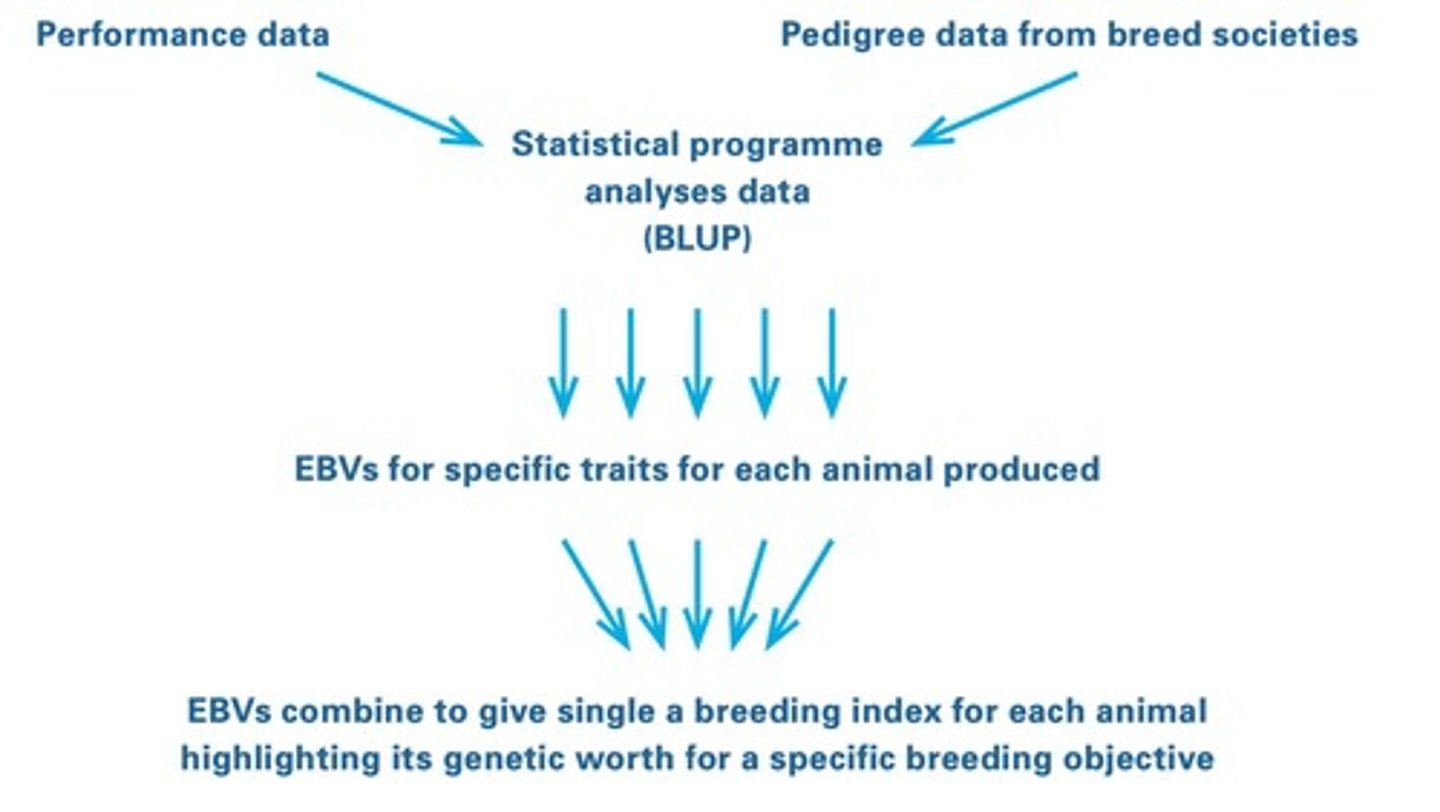 Performance data

Pedigree data from breed societies

Statistical programme analyses data (BLUP)

EBVs for specific traits for each animal produced

EBVs combine to give single a breeding index for each animal highlighting its genetic worth for a specific breeding objective